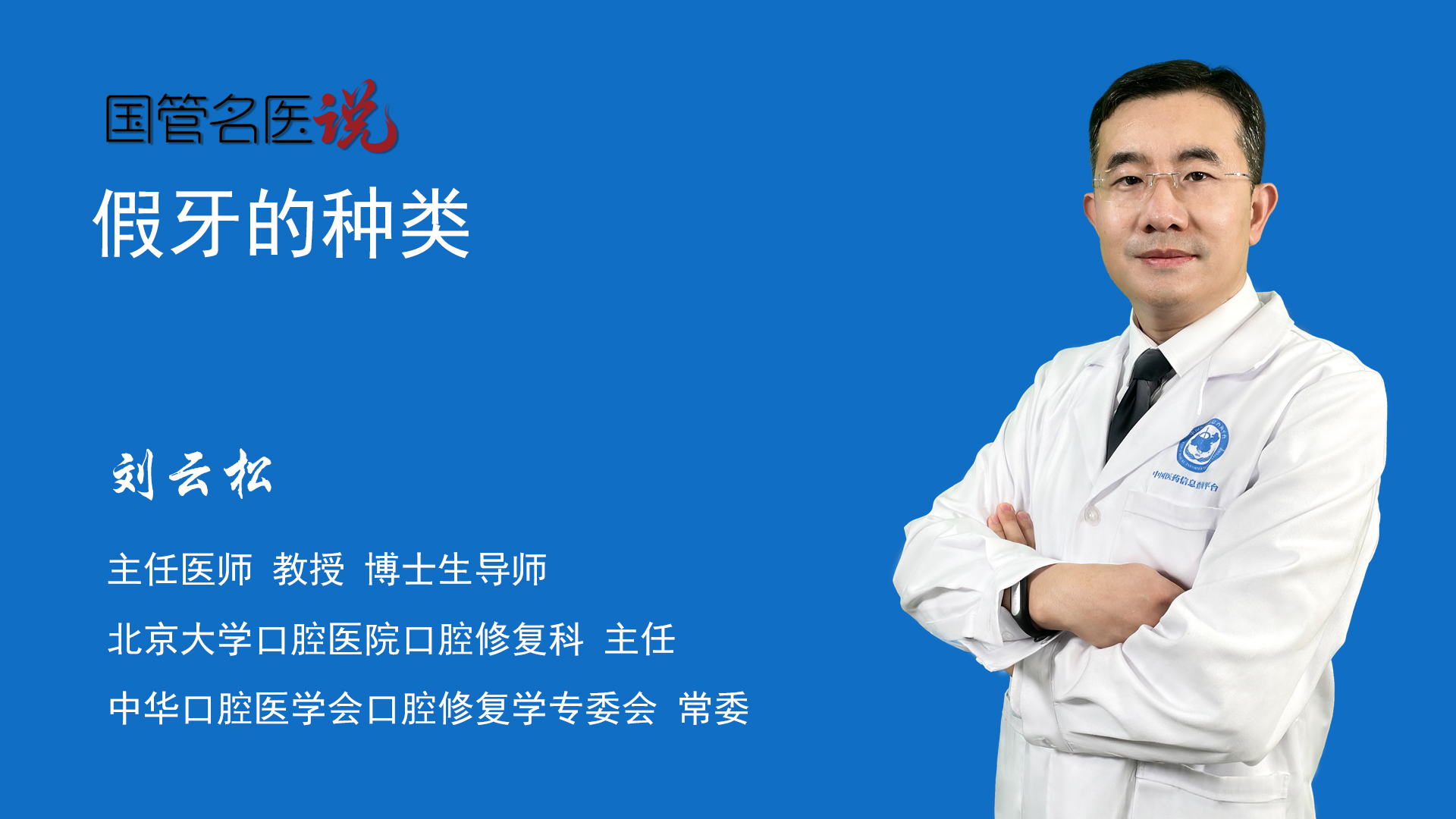 国管名医说

假牙的种类

刘云松

主任医师 教授 博士生导师

北京大学口腔医院口腔修复科 主任

中华口腔医学会口腔修复学专委会 常委

中国医药信息查询平台